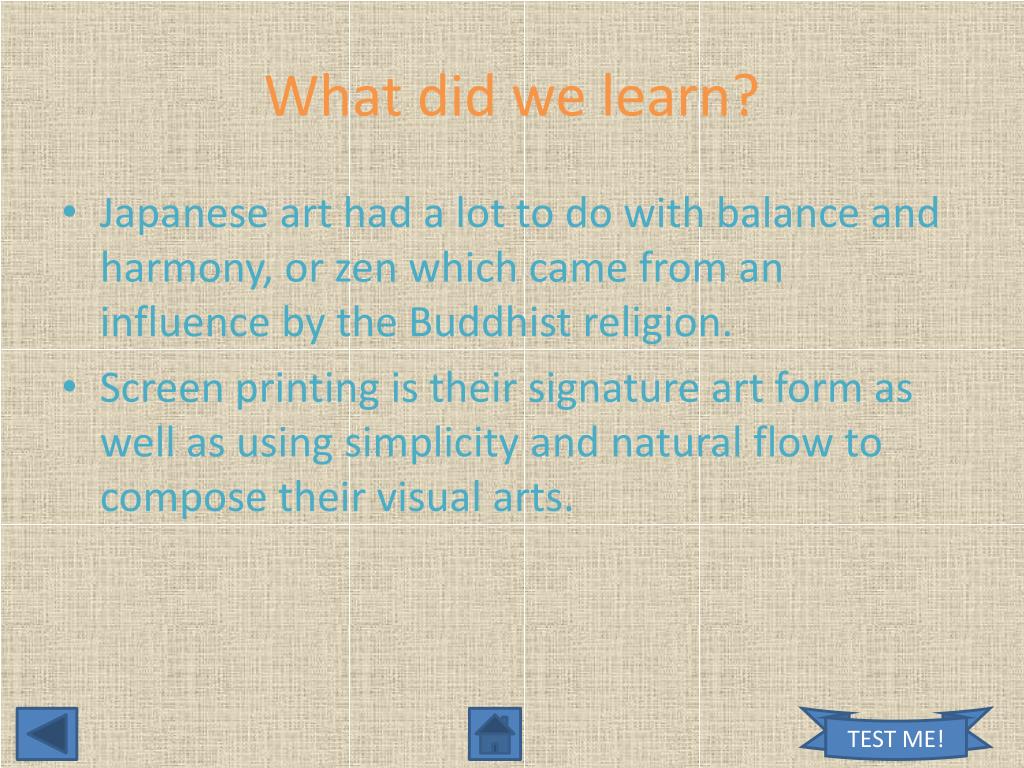 What did we learn?

• Japanese art had a lot to do with balance and harmony, or zen which came from an influence by the Buddhist religion.
• Screen printing is their signature art form as well as using simplicity and natural flow to compose their visual arts.

TEST ME!